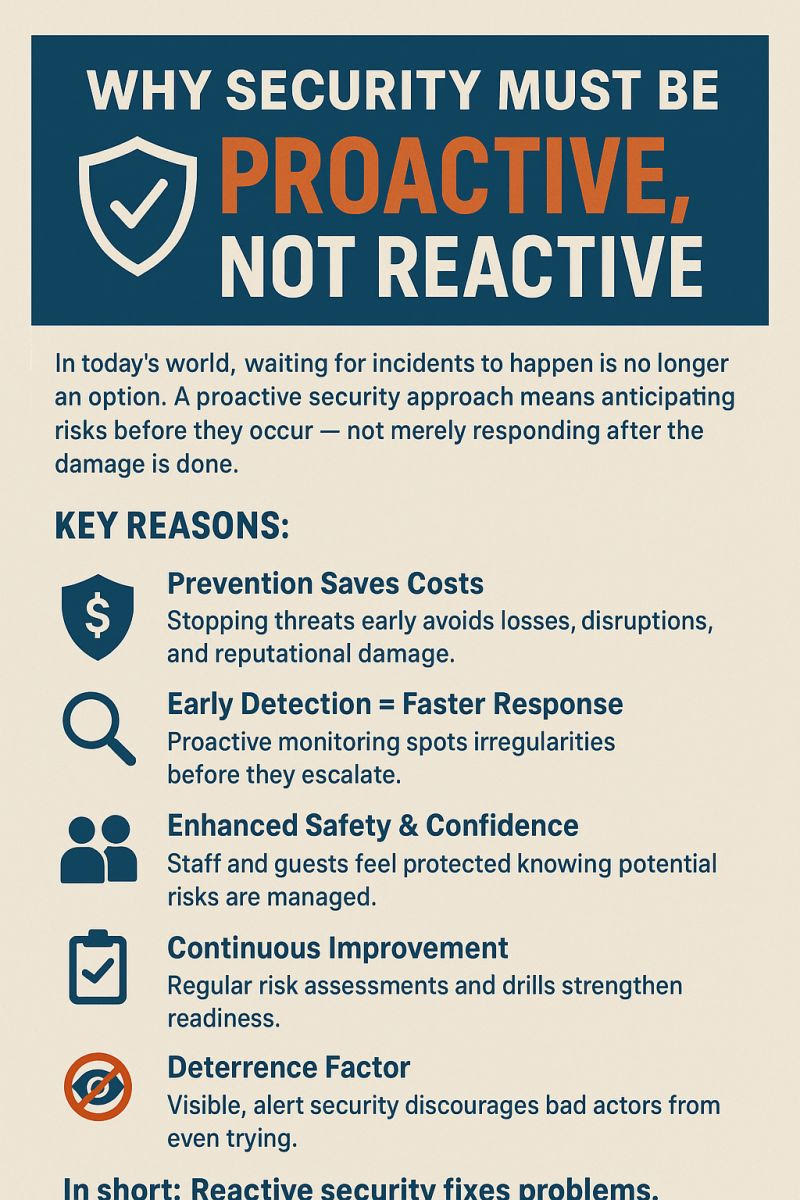 WHY SECURITY MUST BE
PROACTIVE,
NOT REACTIVE

In today's world, waiting for incidents to happen is no longer an option. A proactive security approach means anticipating risks before they occur — not merely responding after the damage is done.

KEY REASONS:

$

Prevention Saves Costs
Stopping threats early avoids losses, disruptions, and reputational damage.

Early Detection = Faster Response
Proactive monitoring spots irregularities before they escalate.

Enhanced Safety & Confidence
Staff and guests feel protected knowing potential risks are managed.

Continuous Improvement
Regular risk assessments and drills strengthen readiness.

Deterrence Factor
Visible, alert security discourages bad actors from even trying.

In short: Reactive security fixes problems.